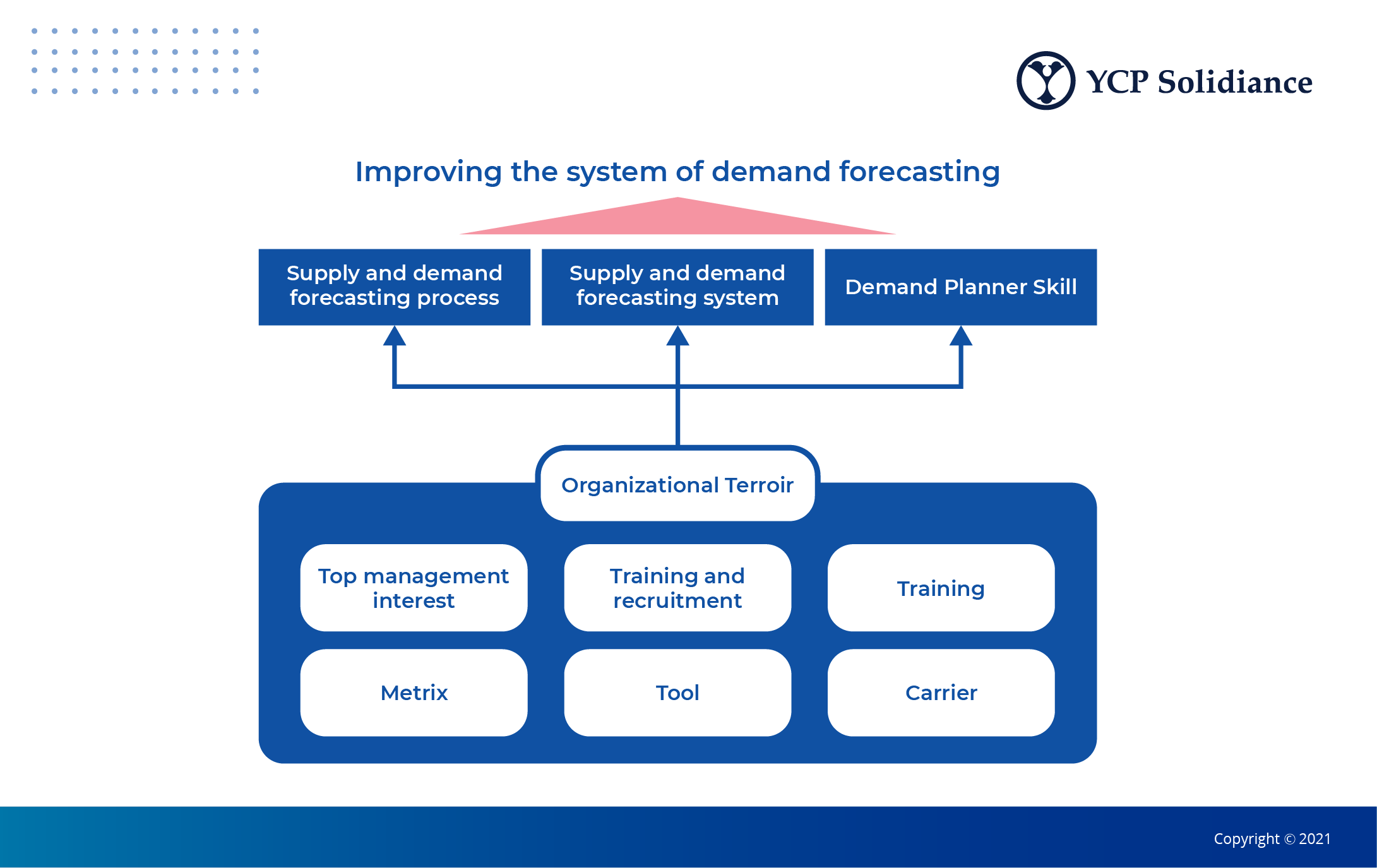 YCP Solidiance

Improving the system of demand forecasting

Supply and demand forecasting process

Supply and demand forecasting system

Demand Planner Skill

Organizational Terroir

Top management interest

Training and recruitment

Training

Metrix

Tool

Carrier

Copyright © 2021